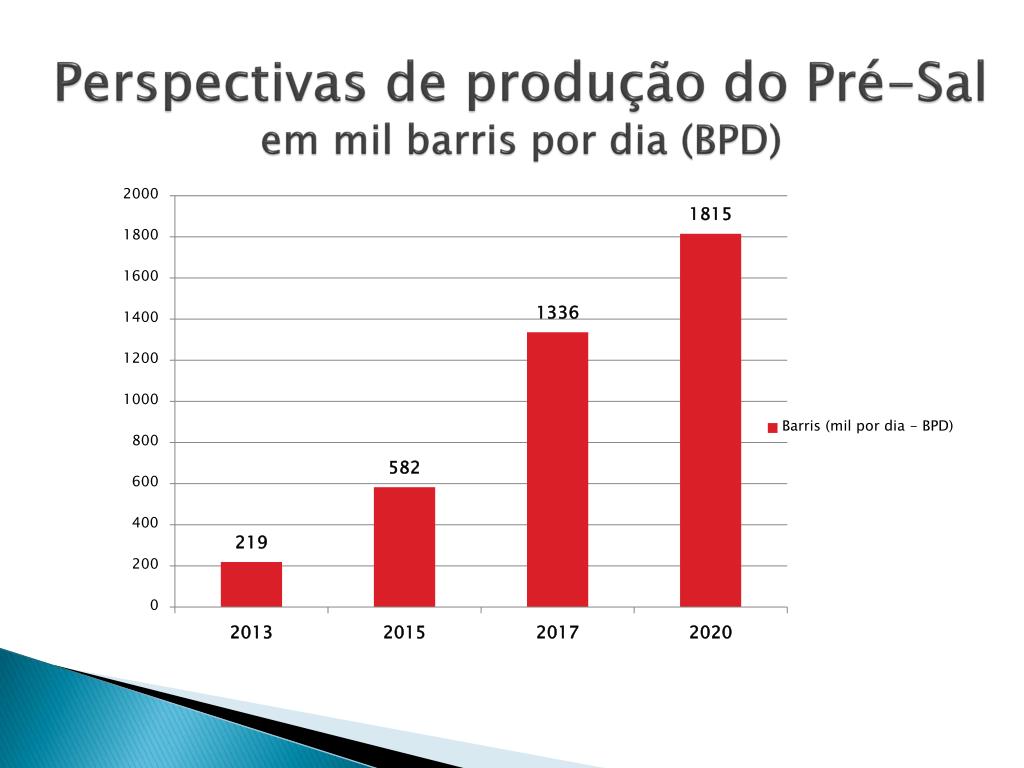 Perspectivas de produção do Pré-Sal
em mil barris por dia (BPD)

2000
1800
1600
1400
1200
1000
800
600
400
200
0

219
582
1336
1815

2013
2015
2017
2020

Barris (mil por dia - BPD)